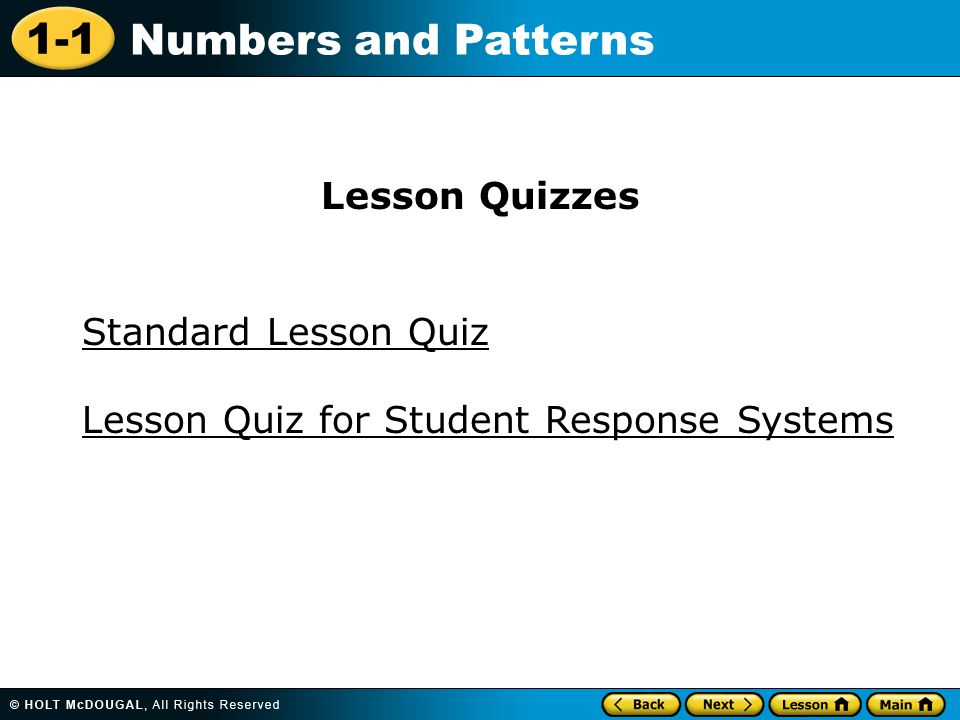 1-1 Numbers and Patterns

Lesson Quizzes

Standard Lesson Quiz

Lesson Quiz for Student Response Systems

© HOLT McDOUGAL, All Rights Reserved

Back Next Lesson Main